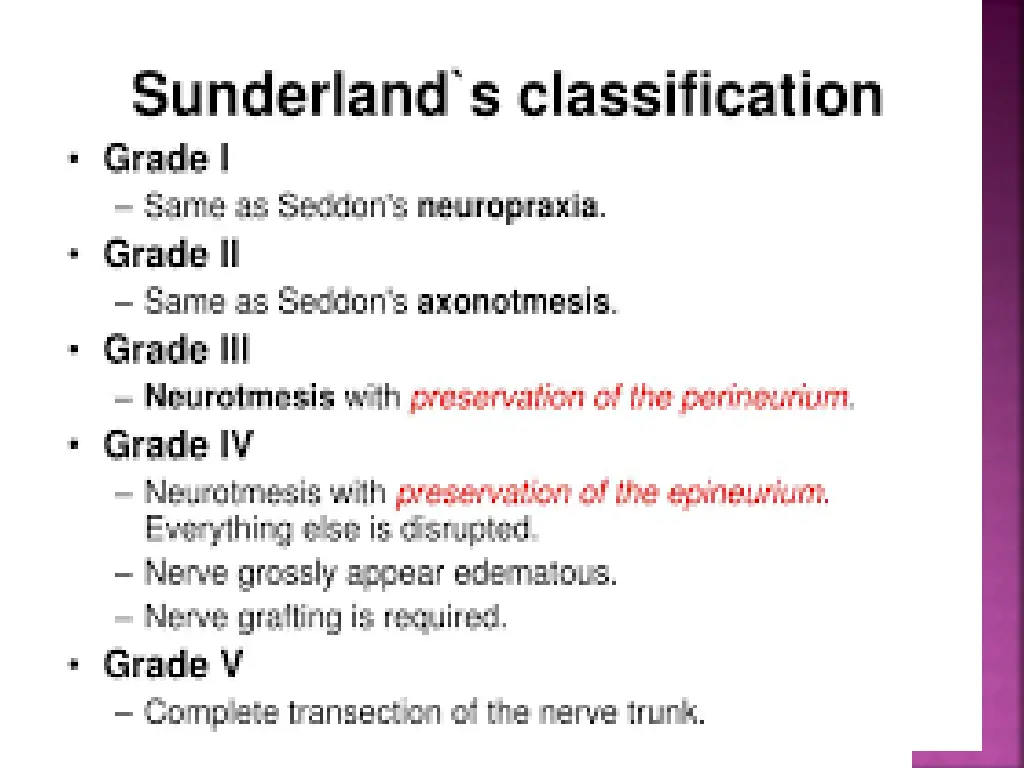 Sunderland`s classification

• Grade I
– Same as Seddon's neuropraxia.

• Grade II
– Same as Seddon's axonotmesis.

• Grade III
– Neurotmesis with preservation of the perineurium.

• Grade IV
– Neurotmesis with preservation of the epineurium. Everything else is disrupted.
– Nerve grossly appear edematous.
– Nerve grafting is required.

• Grade V
– Complete transection of the nerve trunk.